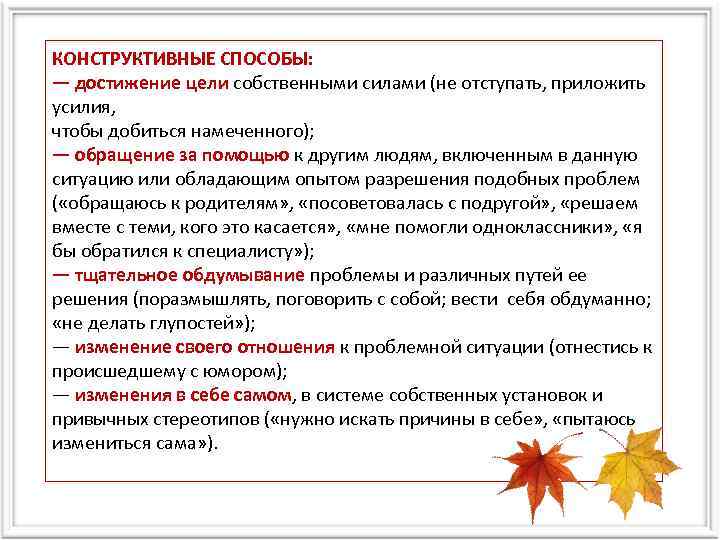 КОНСТРУКТИВНЫЕ СПОСОБЫ:
— достижение цели собственными силами (не отступать, приложить усилия,
чтобы добиться намеченного);
— обращение за помощью к другим людям, включенным в данную ситуацию или обладающим опытом разрешения подобных проблем («обращаюсь к родителям», «посоветовалась с подругой», «решаем вместе с теми, кого это касается», «мне помогли одноклассники», «я бы обратился к специалисту»);
— тщательное обдумывание проблемы и различных путей ее решения (поразмышлять, поговорить с собой; вести себя обдуманно; «не делать глупостей»);
— изменение своего отношения к проблемной ситуации (отнестись к происшедшему с юмором);
— изменения в себе самом, в системе собственных установок и привычных стереотипов («нужно искать причины в себе», «пытаюсь измениться сама»).